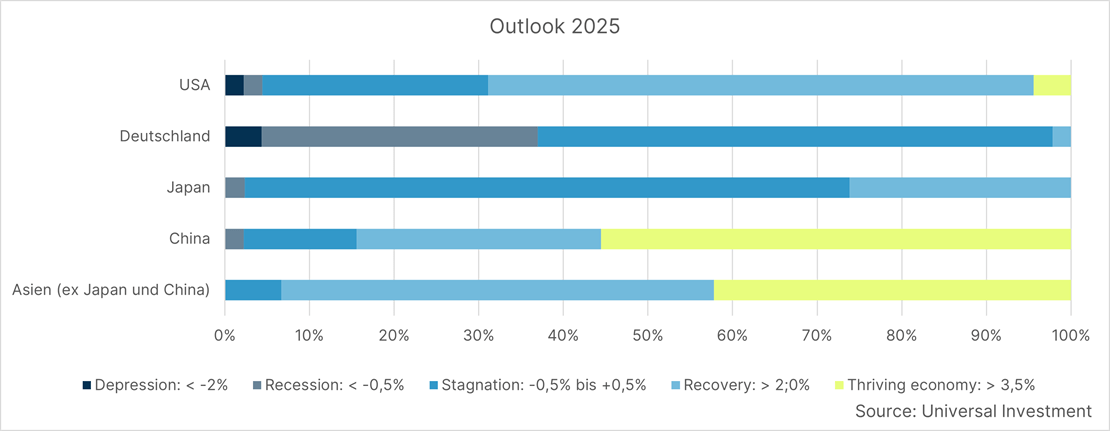 Outlook 2025

USA

Deutschland

Japan

China

Asien (ex Japan und China)

0% 10% 20% 30% 40% 50% 60% 70% 80% 90% 100%

Depression: < -2% Recession: < -0,5% Stagnation: -0,5% bis +0,5% Recovery: > 2;0% Thriving economy: > 3,5%

Source: Universal Investment